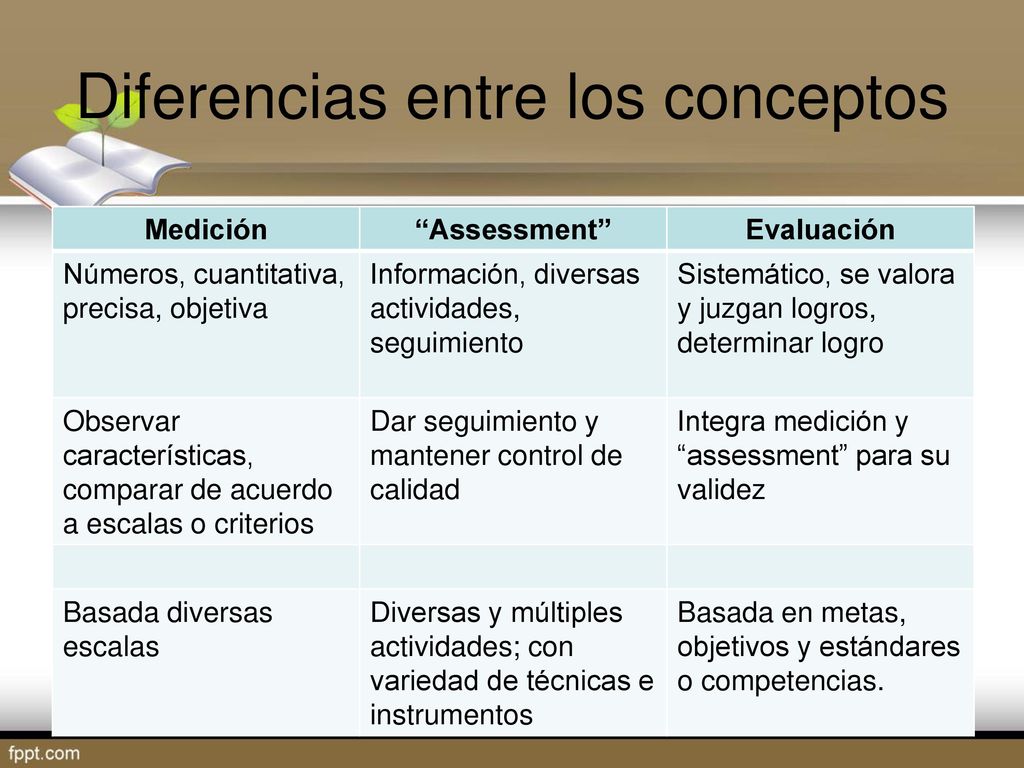 Diferencias entre los conceptos

| Medición | “Assessment” | Evaluación |
|---|---|---|
| Números, cuantitativa, precisa, objetiva | Información, diversas actividades, seguimiento | Sistemático, se valora y juzgan logros, determinar logro |
| Observar características, comparar de acuerdo a escalas o criterios | Dar seguimiento y mantener control de calidad | Integra medición y “assessment” para su validez |
| | | |
| Basada diversas escalas | Diversas y múltiples actividades; con variedad de técnicas e instrumentos | Basada en metas, objetivos y estándares o competencias. |

fppt.com